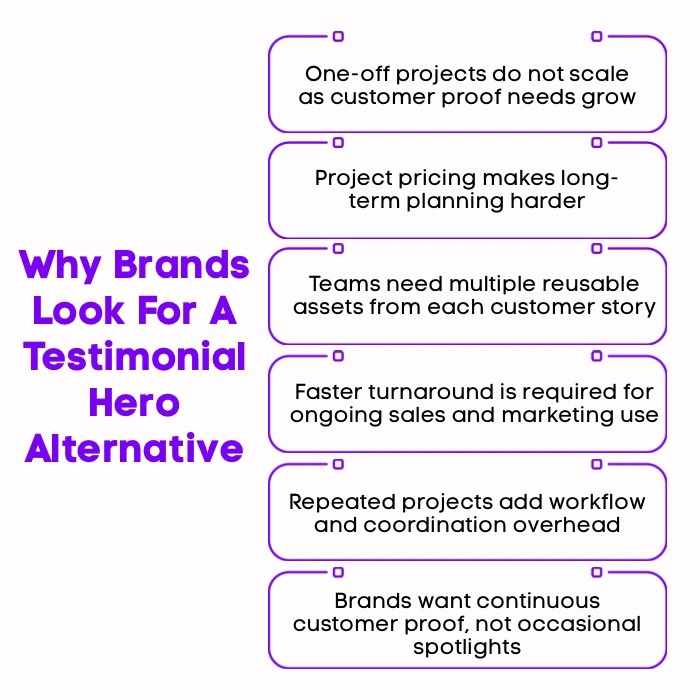 Why Brands Look For A Testimonial Hero Alternative

One-off projects do not scale as customer proof needs grow

Project pricing makes long-term planning harder

Teams need multiple reusable assets from each customer story

Faster turnaround is required for ongoing sales and marketing use

Repeated projects add workflow and coordination overhead

Brands want continuous customer proof, not occasional spotlights